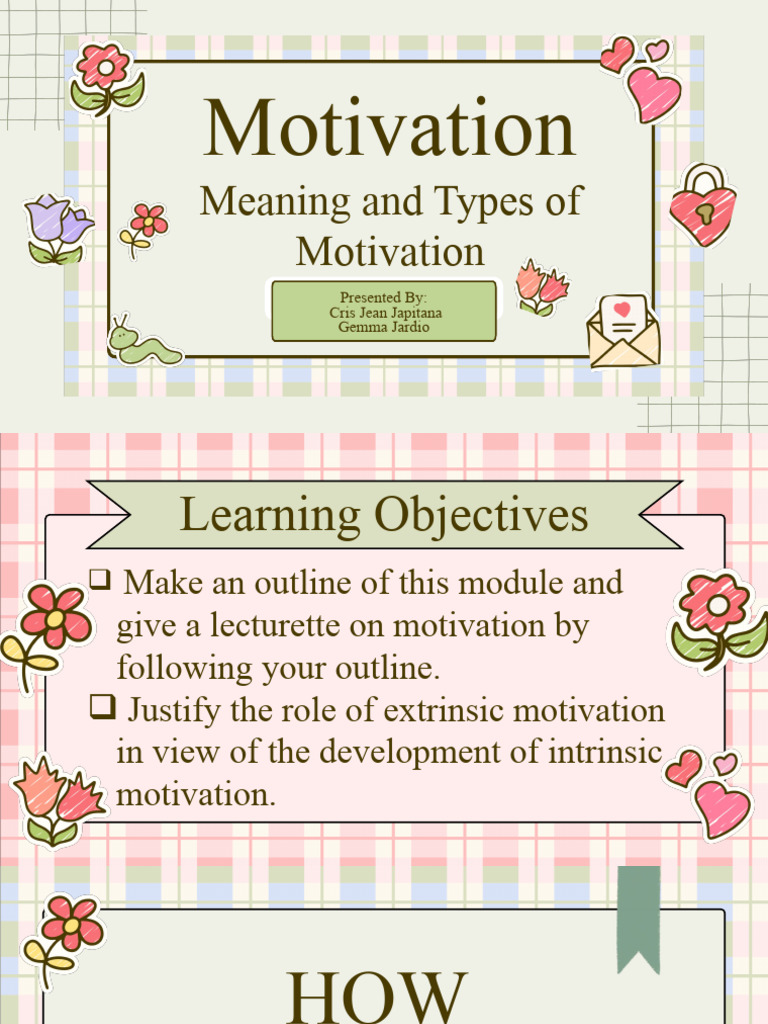 Motivation

Meaning and Types of Motivation

Presented By:
Cris Jean Japitana
Gemma Jardio

Learning Objectives

❑ Make an outline of this module and give a lecturette on motivation by following your outline.

❑ Justify the role of extrinsic motivation in view of the development of intrinsic motivation.

HOW